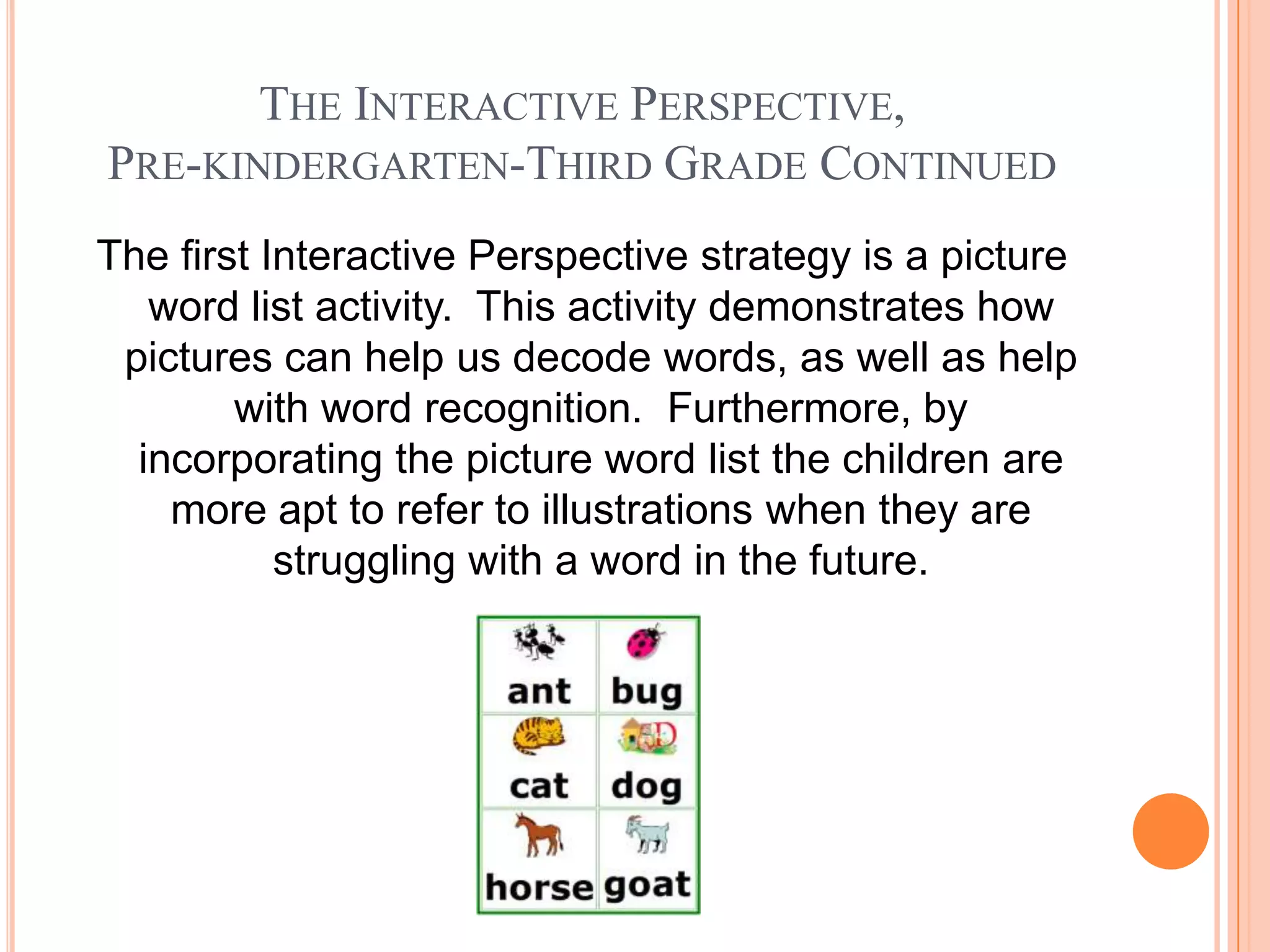 THE INTERACTIVE PERSPECTIVE, PRE-KINDERGARTEN-THIRD GRADE CONTINUED

The first Interactive Perspective strategy is a picture word list activity.  This activity demonstrates how pictures can help us decode words, as well as help with word recognition.  Furthermore, by incorporating the picture word list the children are more apt to refer to illustrations when they are struggling with a word in the future.

| ant | bug |
|---|---|
| cat | dog |
| horse | goat |